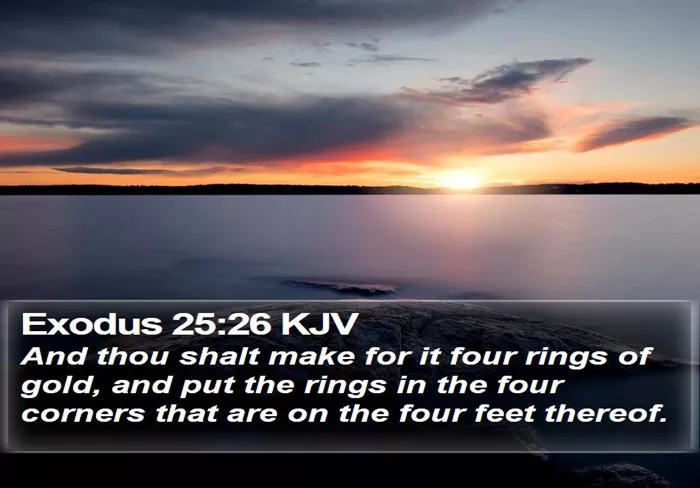 Exodus 25:26 KJV

And thou shalt make for it four rings of gold, and put the rings in the four corners that are on the four feet thereof.